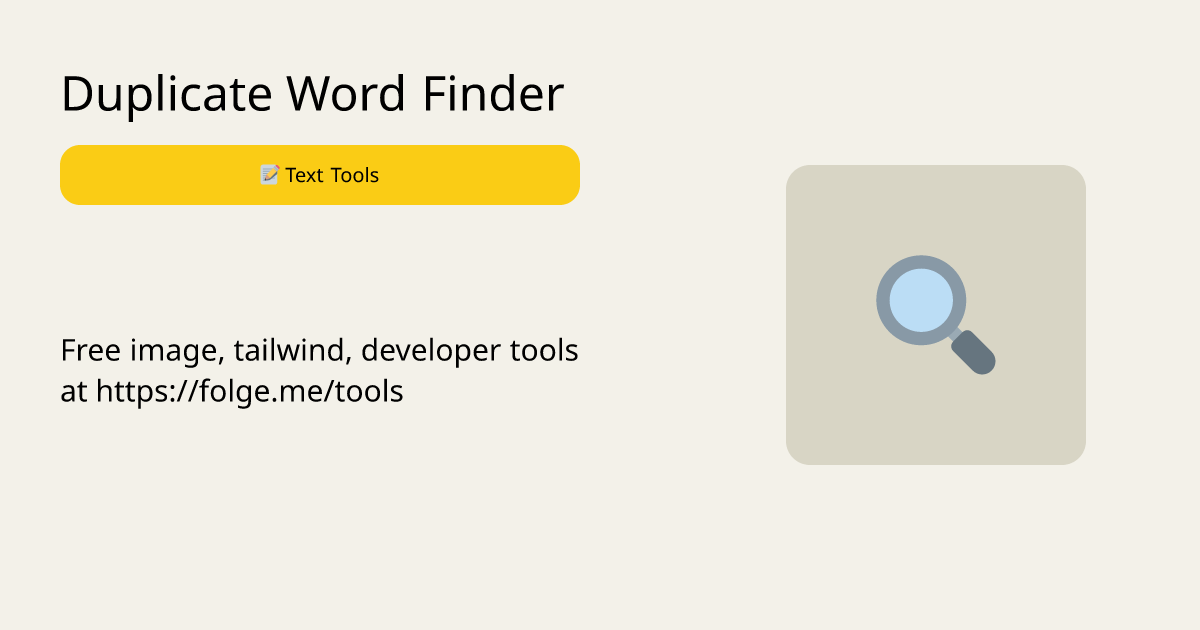 Duplicate Word Finder

📝 Text Tools

Free image, tailwind, developer tools at https://folge.me/tools